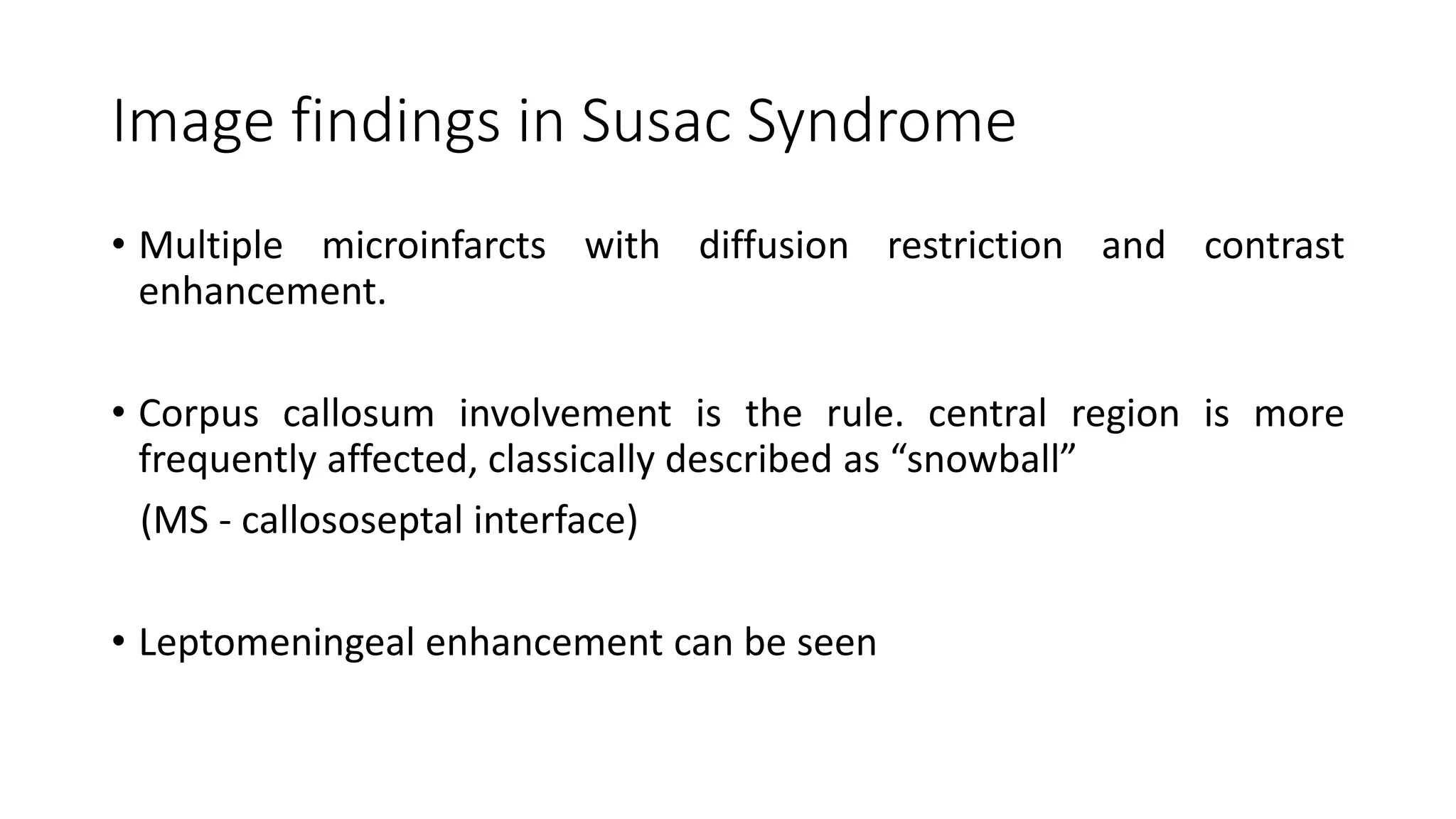 Image findings in Susac Syndrome

• Multiple microinfarcts with diffusion restriction and contrast enhancement.

• Corpus callosum involvement is the rule. central region is more frequently affected, classically described as “snowball”

(MS - callososeptal interface)

• Leptomeningeal enhancement can be seen